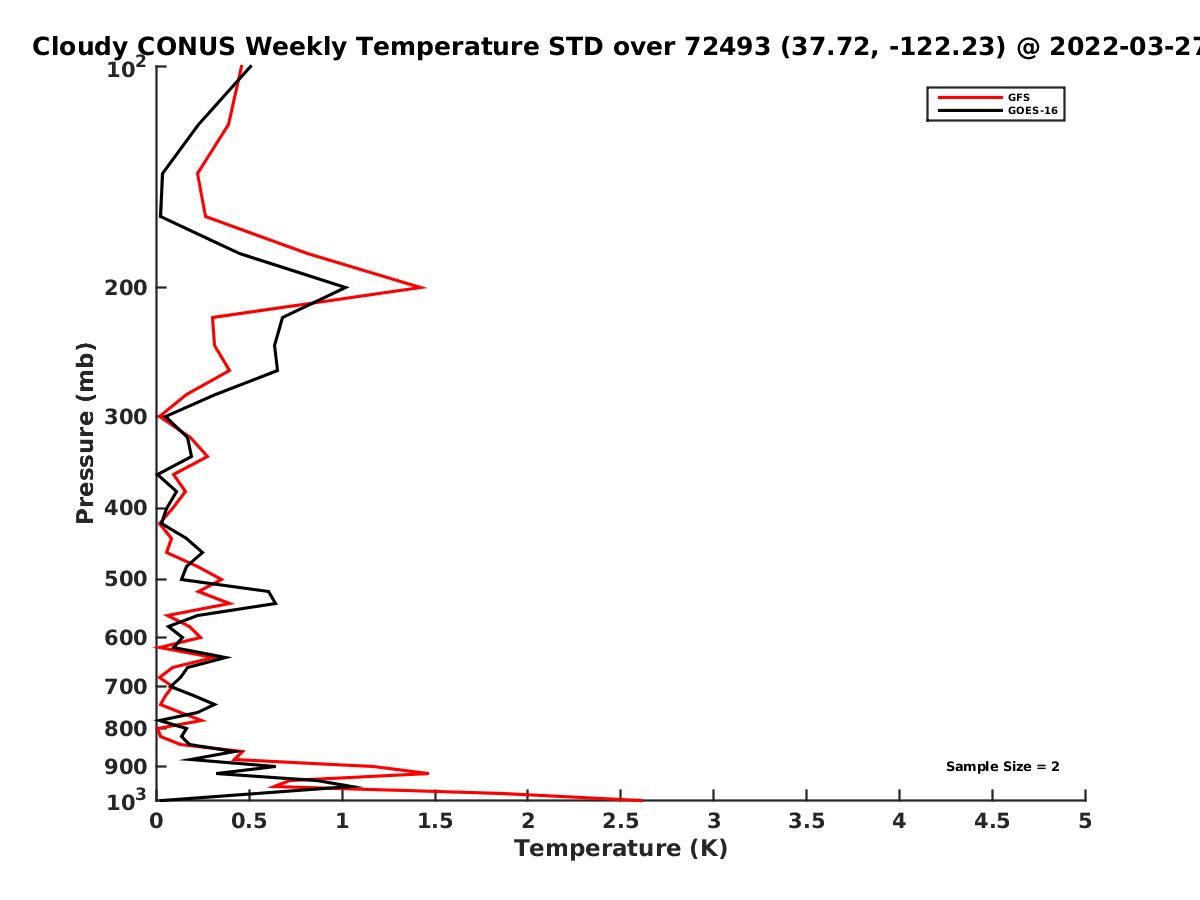 Cloudy CONUS Weekly Temperature STD over 72493 (37.72, -122.23) @ 2022-03-27

GFS
GOES-16

Pressure (mb)

$10^2$
200
300
400
500
600
700
800
900
$10^3$

Sample Size = 2

0
0.5
1
1.5
2
2.5
3
3.5
4
4.5
5

Temperature (K)